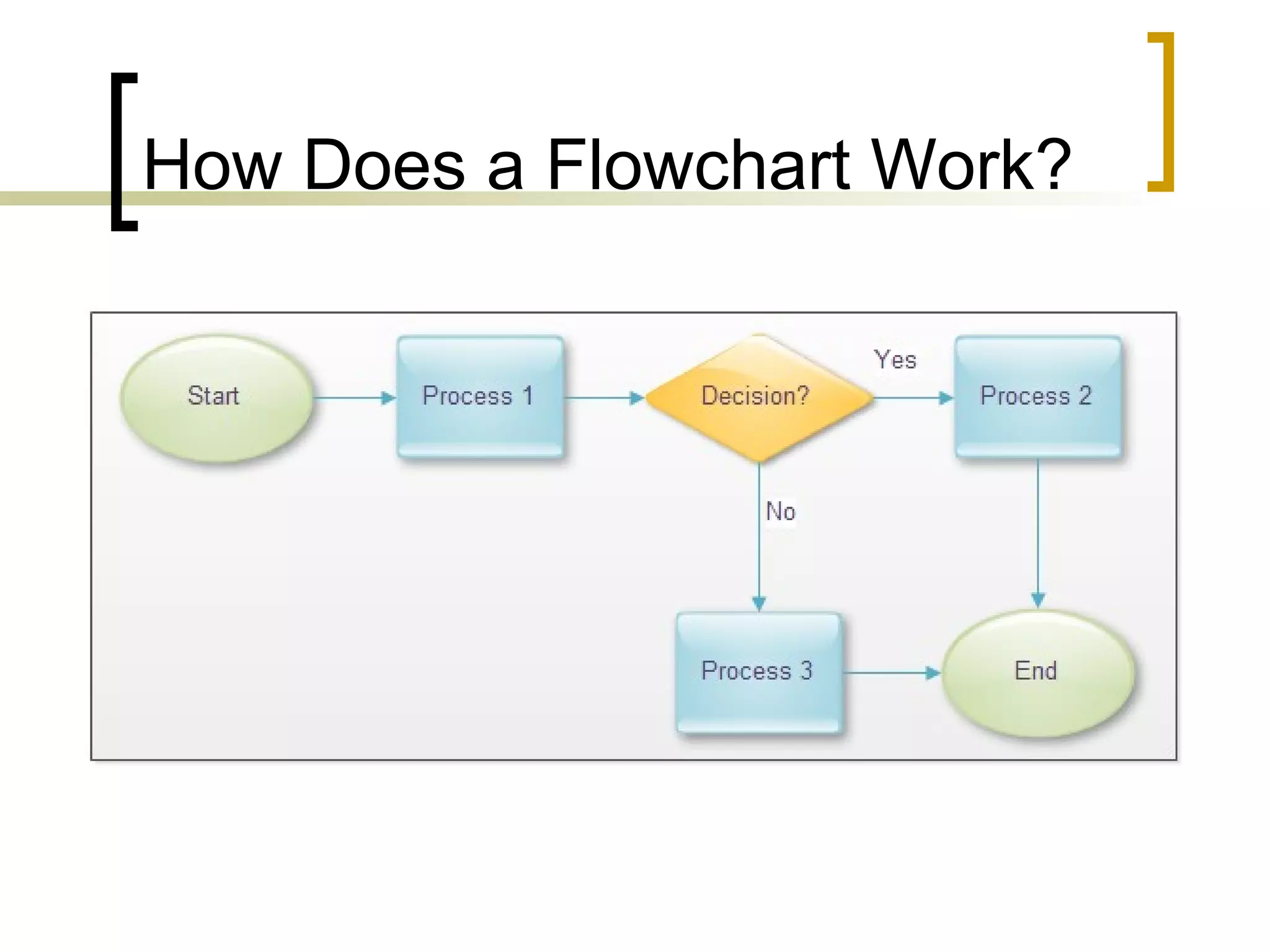 How Does a Flowchart Work?

Start
Process 1
Decision?
Yes
Process 2
No
Process 3
End